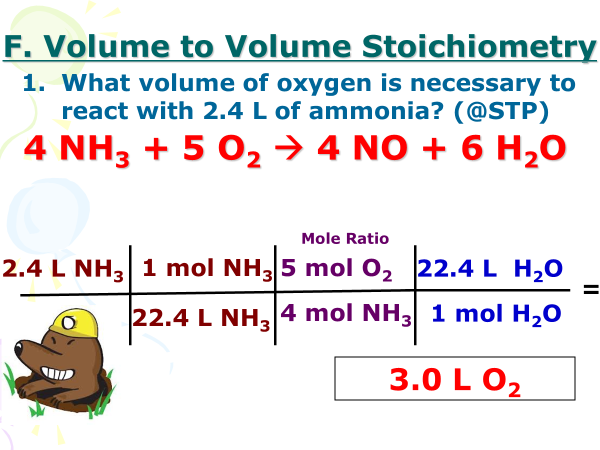 F. Volume to Volume Stoichiometry

1. What volume of oxygen is necessary to react with 2.4 L of ammonia? (@STP)

$4\ NH_3 + 5\ O_2 \rightarrow 4\ NO + 6\ H_2O$

Mole Ratio

| $2.4\ L\ NH_3$ | $1\ mol\ NH_3$ | $5\ mol\ O_2$ | $22.4\ L\ H_2O$ |
|---|---|---|---|
| | $22.4\ L\ NH_3$ | $4\ mol\ NH_3$ | $1\ mol\ H_2O$ |

=

$3.0\ L\ O_2$